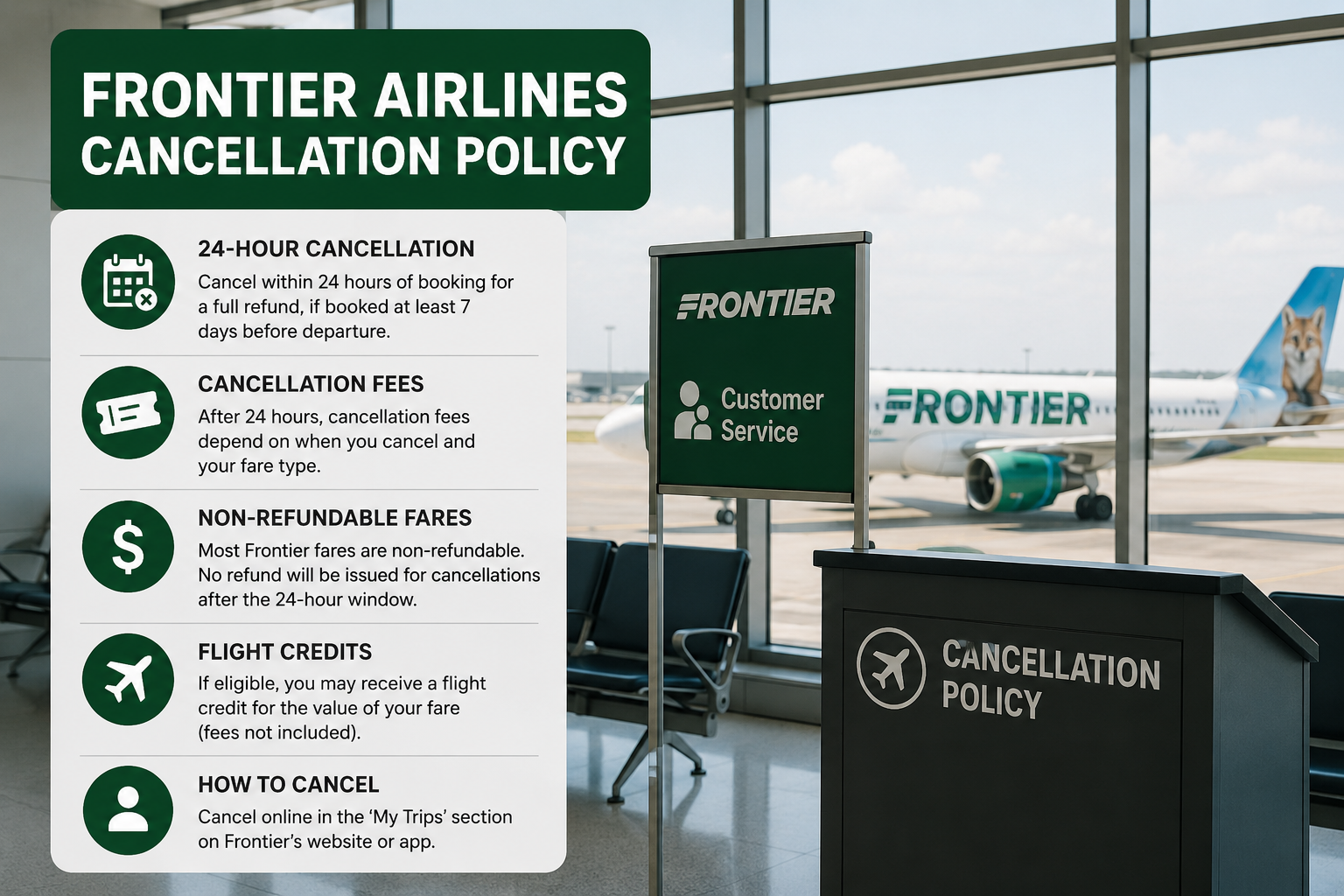 FRONTIER AIRLINES CANCELLATION POLICY

24-HOUR CANCELLATION
Cancel within 24 hours of booking for a full refund, if booked at least 7 days before departure.

CANCELLATION FEES
After 24 hours, cancellation fees depend on when you cancel and your fare type.

NON-REFUNDABLE FARES
Most Frontier fares are non-refundable. No refund will be issued for cancellations after the 24-hour window.

FLIGHT CREDITS
If eligible, you may receive a flight credit for the value of your fare (fees not included).

HOW TO CANCEL
Cancel online in the 'My Trips' section on Frontier's website or app.

FRONTIER
Customer Service

FRONTIER

CANCELLATION POLICY